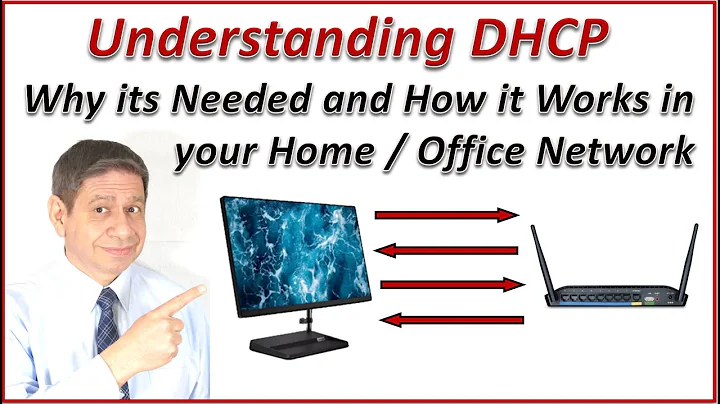 Understanding DHCP
Why its Needed and How it Works in your Home / Office Network